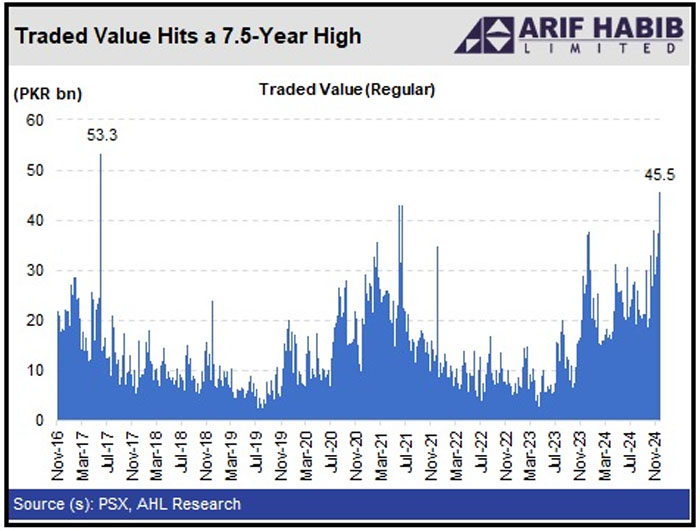 Traded Value Hits a 7.5-Year High

ARIF HABIB
LIMITED

(PKR bn)

Traded Value (Regular)

60
50
40
30
20
10
0

53.3

45.5

Nov-16
Mar-17
Jul-17
Nov-17
Mar-18
Jul-18
Nov-18
Mar-19
Jul-19
Nov-19
Mar-20
Jul-20
Nov-20
Mar-21
Jul-21
Nov-21
Mar-22
Jul-22
Nov-22
Mar-23
Jul-23
Nov-23
Mar-24
Jul-24
Nov-24

Source (s): PSX, AHL Research